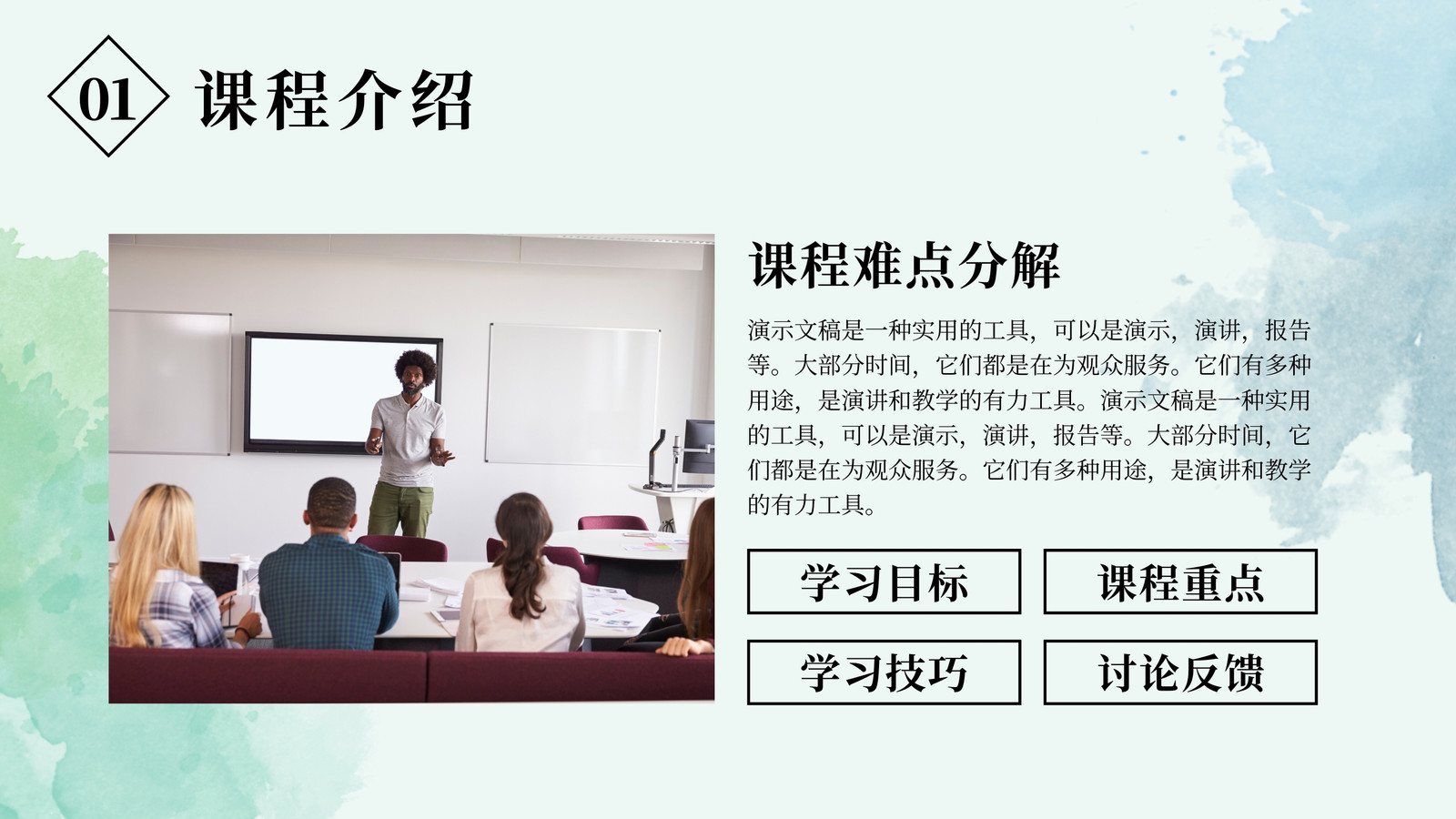 01 课程介绍

课程难点分解

演示文稿是一种实用的工具，可以是演示，演讲，报告等。大部分时间，它们都是在为观众服务。它们有多种用途，是演讲和教学的有力工具。演示文稿是一种实用的工具，可以是演示，演讲，报告等。大部分时间，它们都是在为观众服务。它们有多种用途，是演讲和教学的有力工具。

学习目标

课程重点

学习技巧

讨论反馈